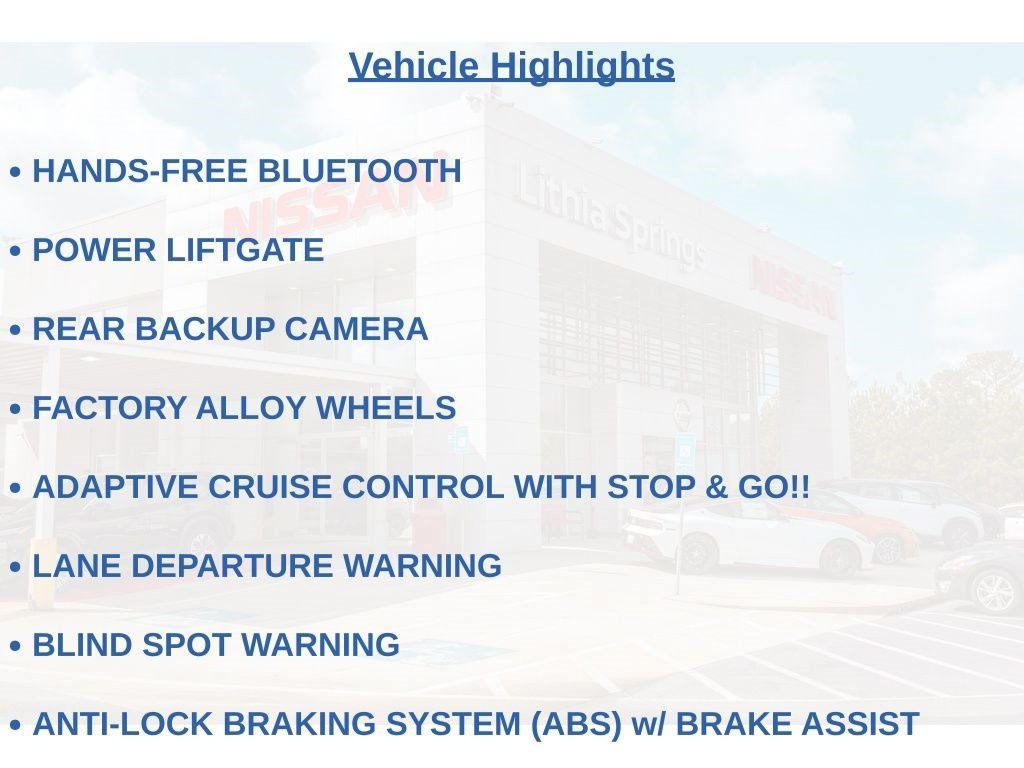 Vehicle Highlights

• HANDS-FREE BLUETOOTH

• POWER LIFTGATE

• REAR BACKUP CAMERA

• FACTORY ALLOY WHEELS

• ADAPTIVE CRUISE CONTROL WITH STOP & GO!!

• LANE DEPARTURE WARNING

• BLIND SPOT WARNING

• ANTI-LOCK BRAKING SYSTEM (ABS) w/ BRAKE ASSIST

NISSAN

Lithia Springs

NISSAN